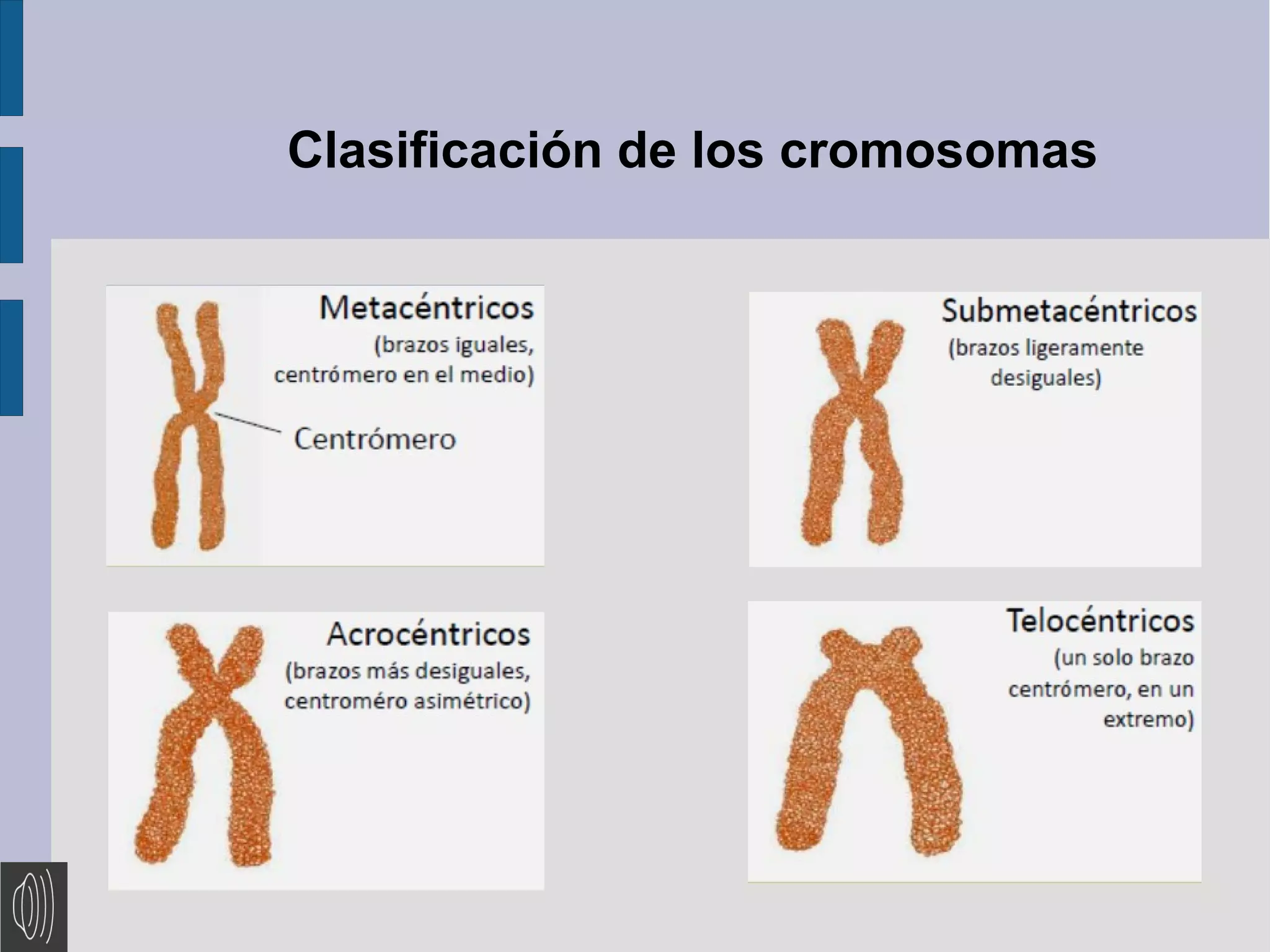 Clasificación de los cromosomas

Metacéntricos
(brazos iguales, centrómero en el medio)

Centrómero

Submetacéntricos
(brazos ligeramente desiguales)

Acrocéntricos
(brazos más desiguales, centroméro asimétrico)

Telocéntricos
(un solo brazo centrómero, en un extremo)